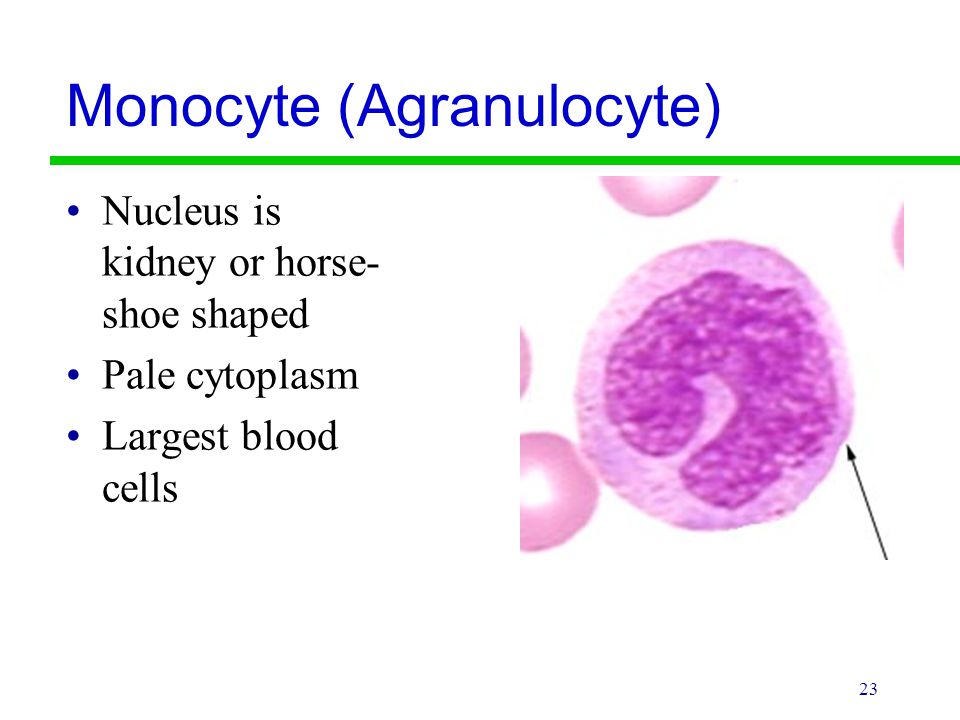 Monocyte (Agranulocyte)

• Nucleus is kidney or horseshoe shaped
• Pale cytoplasm
• Largest blood cells

23